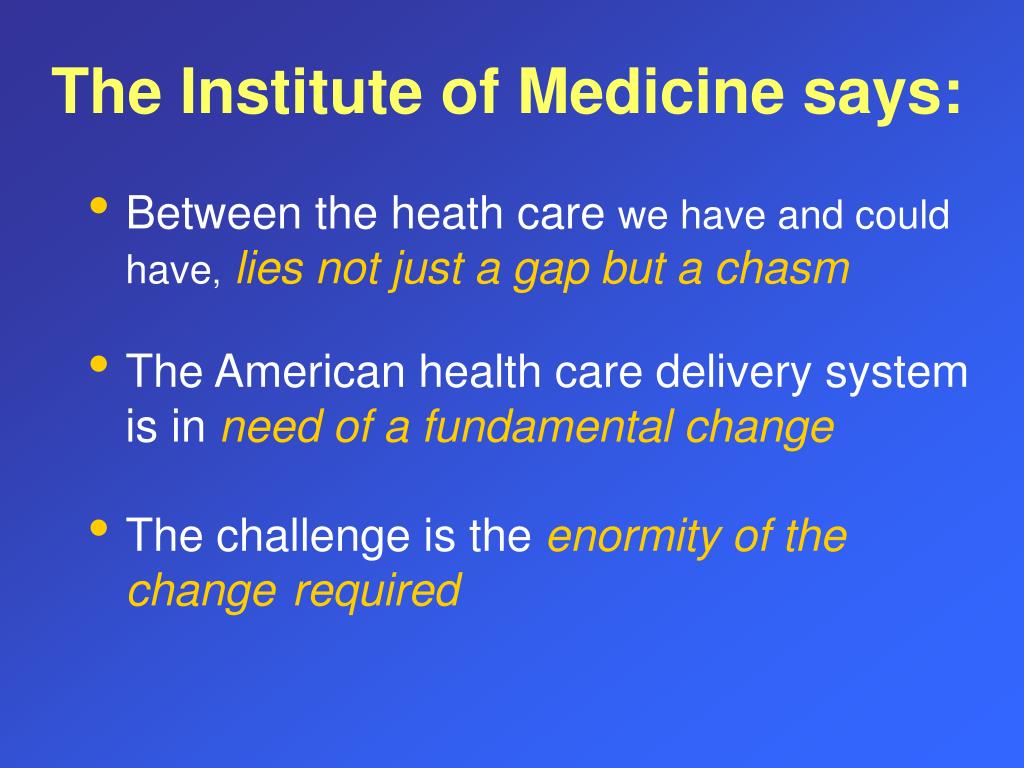 The Institute of Medicine says:

• Between the heath care we have and could have, lies not just a gap but a chasm

• The American health care delivery system is in need of a fundamental change

• The challenge is the enormity of the change required